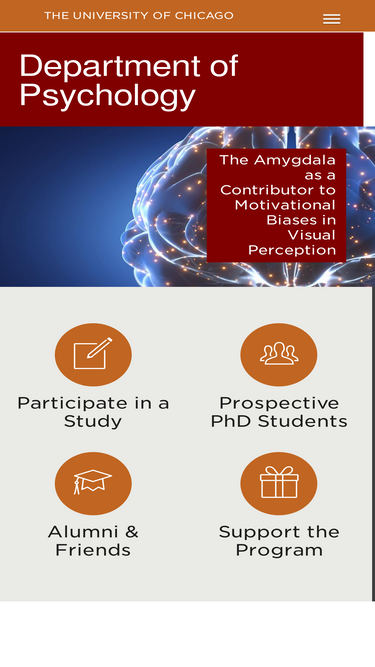 THE UNIVERSITY OF CHICAGO

Department of Psychology

The Amygdala as a Contributor to Motivational Biases in Visual Perception

Participate in a Study

Prospective PhD Students

Alumni & Friends

Support the Program